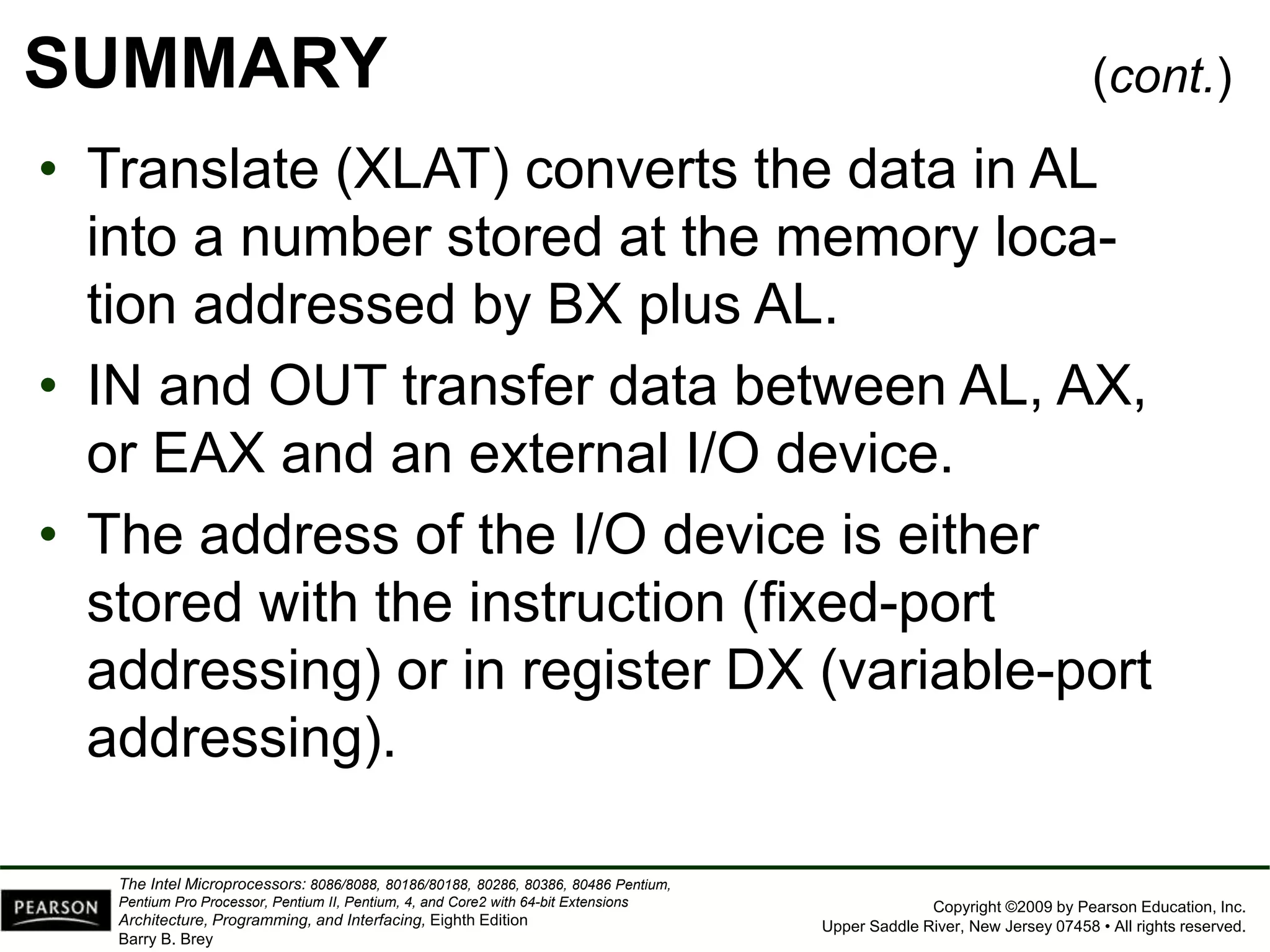 SUMMARY (cont.)

• Translate (XLAT) converts the data in AL into a number stored at the memory location addressed by BX plus AL.

• IN and OUT transfer data between AL, AX, or EAX and an external I/O device.

• The address of the I/O device is either stored with the instruction (fixed-port addressing) or in register DX (variable-port addressing).

PEARSON

The Intel Microprocessors: 8086/8088, 80186/80188, 80286, 80386, 80486 Pentium, Pentium Pro Processor, Pentium II, Pentium, 4, and Core2 with 64-bit Extensions Architecture, Programming, and Interfacing, Eighth Edition
Barry B. Brey

Copyright ©2009 by Pearson Education, Inc.
Upper Saddle River, New Jersey 07458 • All rights reserved.